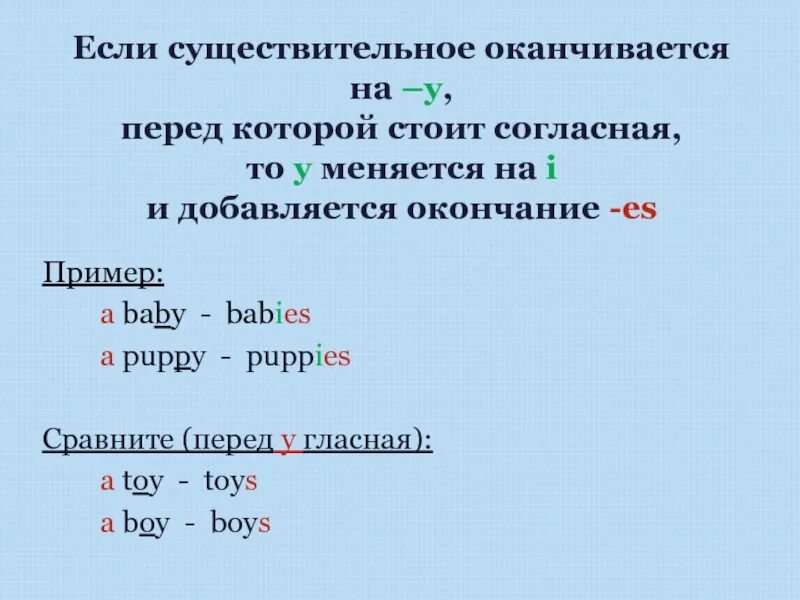 Если существительное оканчивается на –y, перед которой стоит согласная, то y меняется на i и добавляется окончание -es

Пример:

a baby - babies

a puppy - puppies

Сравните (перед y гласная):

a toy - toys

a boy - boys